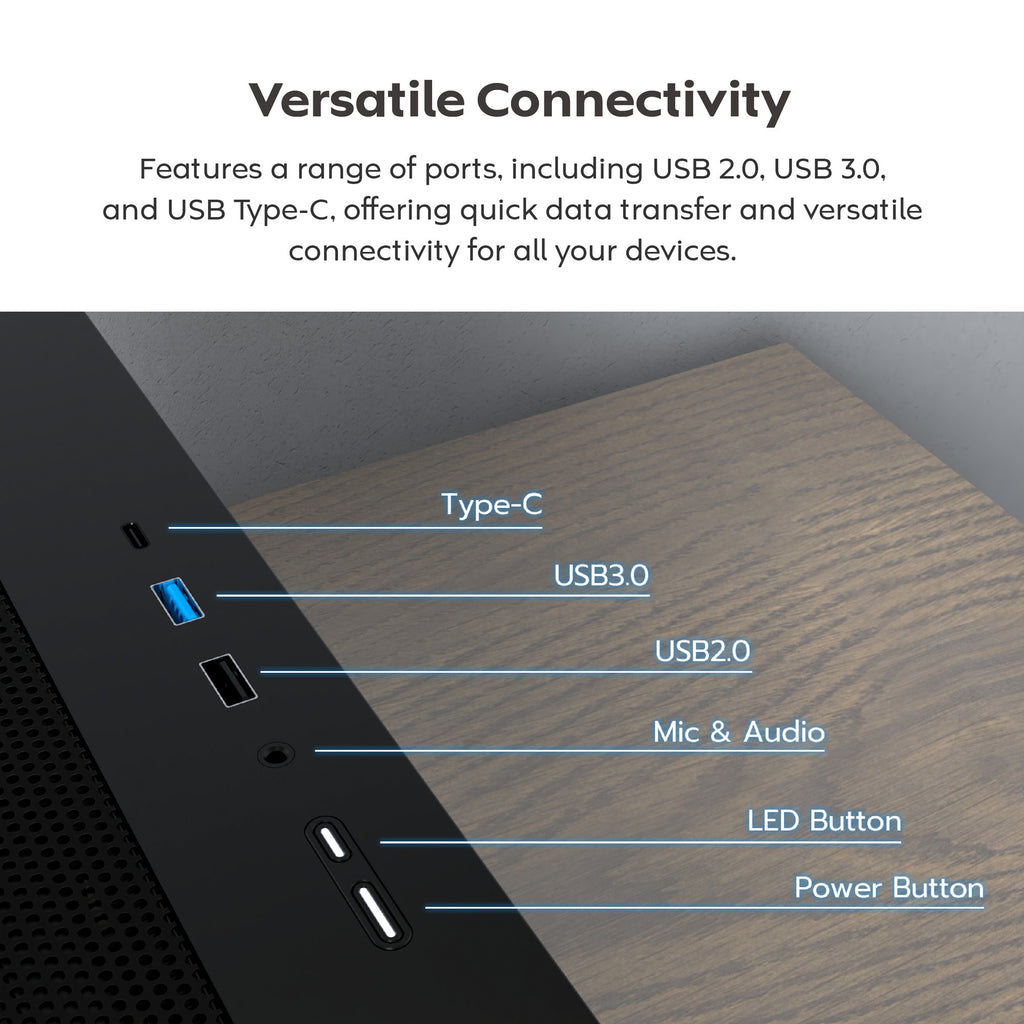 Versatile Connectivity

Features a range of ports, including USB 2.0, USB 3.0, and USB Type-C, offering quick data transfer and versatile connectivity for all your devices.

Type-C

USB3.0

USB2.0

Mic & Audio

LED Button

Power Button